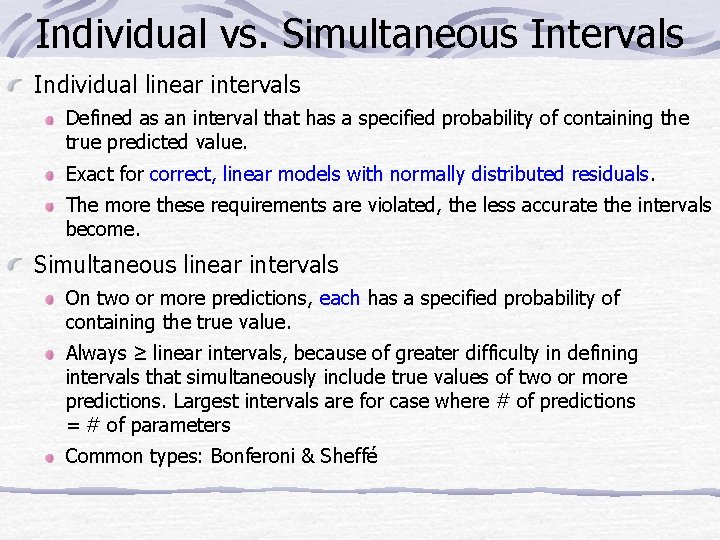 Individual vs. Simultaneous Intervals

Individual linear intervals

Defined as an interval that has a specified probability of containing the true predicted value.

Exact for correct, linear models with normally distributed residuals.

The more these requirements are violated, the less accurate the intervals become.

Simultaneous linear intervals

On two or more predictions, each has a specified probability of containing the true value.

Always ≥ linear intervals, because of greater difficulty in defining intervals that simultaneously include true values of two or more predictions. Largest intervals are for case where # of predictions = # of parameters

Common types: Bonferoni & Sheffé